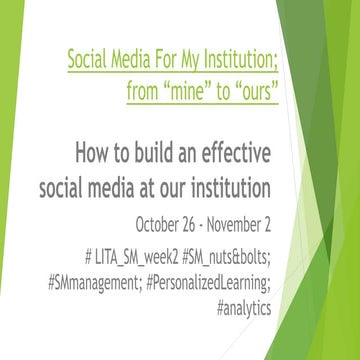 Social Media For My Institution; from “mine” to “ours”

How to build an effective social media at our institution

October 26 - November 2

# LITA_SM_week2 #SM_nuts&bolts; #SMmanagement; #PersonalizedLearning; #analytics